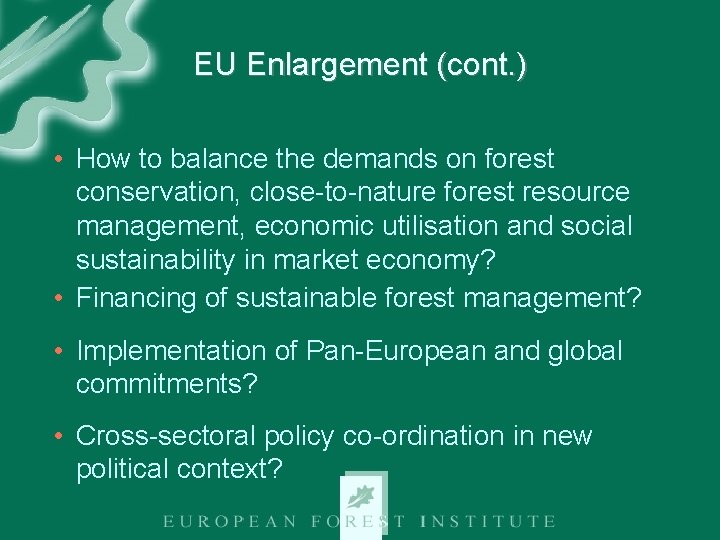 EU Enlargement (cont.)

• How to balance the demands on forest conservation, close-to-nature forest resource management, economic utilisation and social sustainability in market economy?
• Financing of sustainable forest management?
• Implementation of Pan-European and global commitments?
• Cross-sectoral policy co-ordination in new political context?

EUROPEAN FOREST INSTITUTE